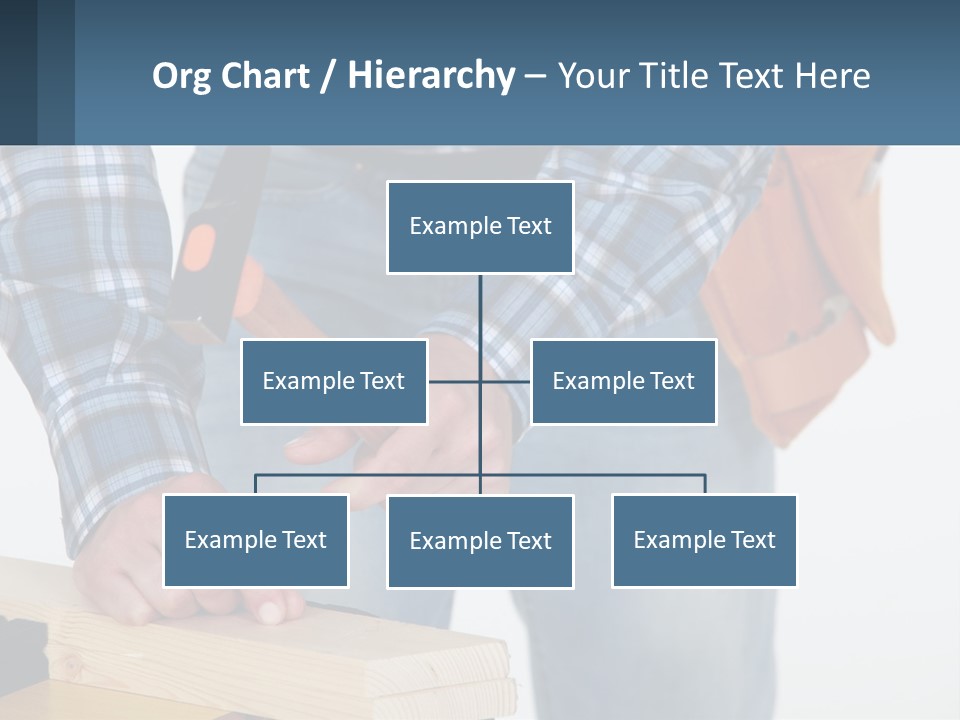 Org Chart / Hierarchy – Your Title Text Here

Example Text

Example Text

Example Text

Example Text

Example Text

Example Text